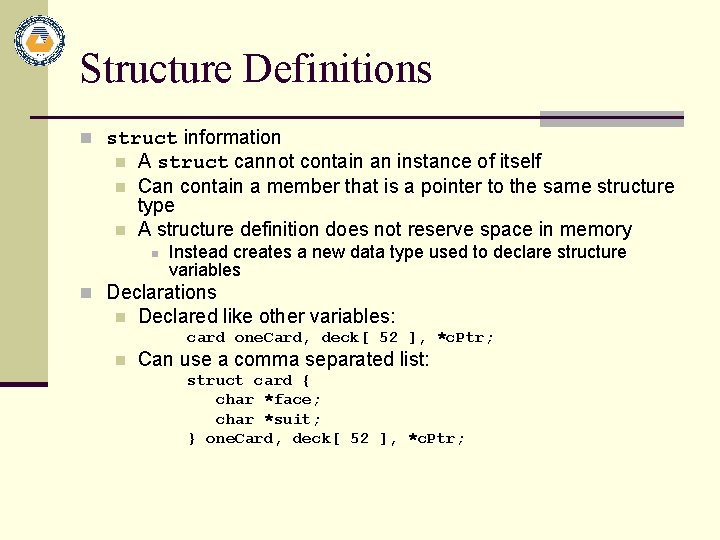 Structure Definitions

struct information

A struct cannot contain an instance of itself

Can contain a member that is a pointer to the same structure type

A structure definition does not reserve space in memory

Instead creates a new data type used to declare structure variables

Declarations

Declared like other variables:

card oneCard, deck[ 52 ], *cPtr;

Can use a comma separated list:

struct card {
char *face;
char *suit;
} oneCard, deck[ 52 ], *cPtr;